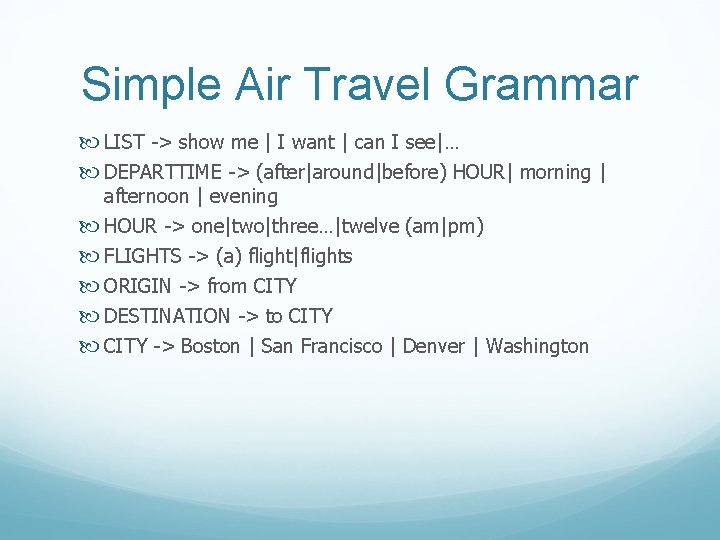 Simple Air Travel Grammar

LIST -> show me | I want | can I see|…

DEPARTTIME -> (after|around|before) HOUR| morning | afternoon | evening

HOUR -> one|two|three…|twelve (am|pm)

FLIGHTS -> (a) flight|flights

ORIGIN -> from CITY

DESTINATION -> to CITY

CITY -> Boston | San Francisco | Denver | Washington